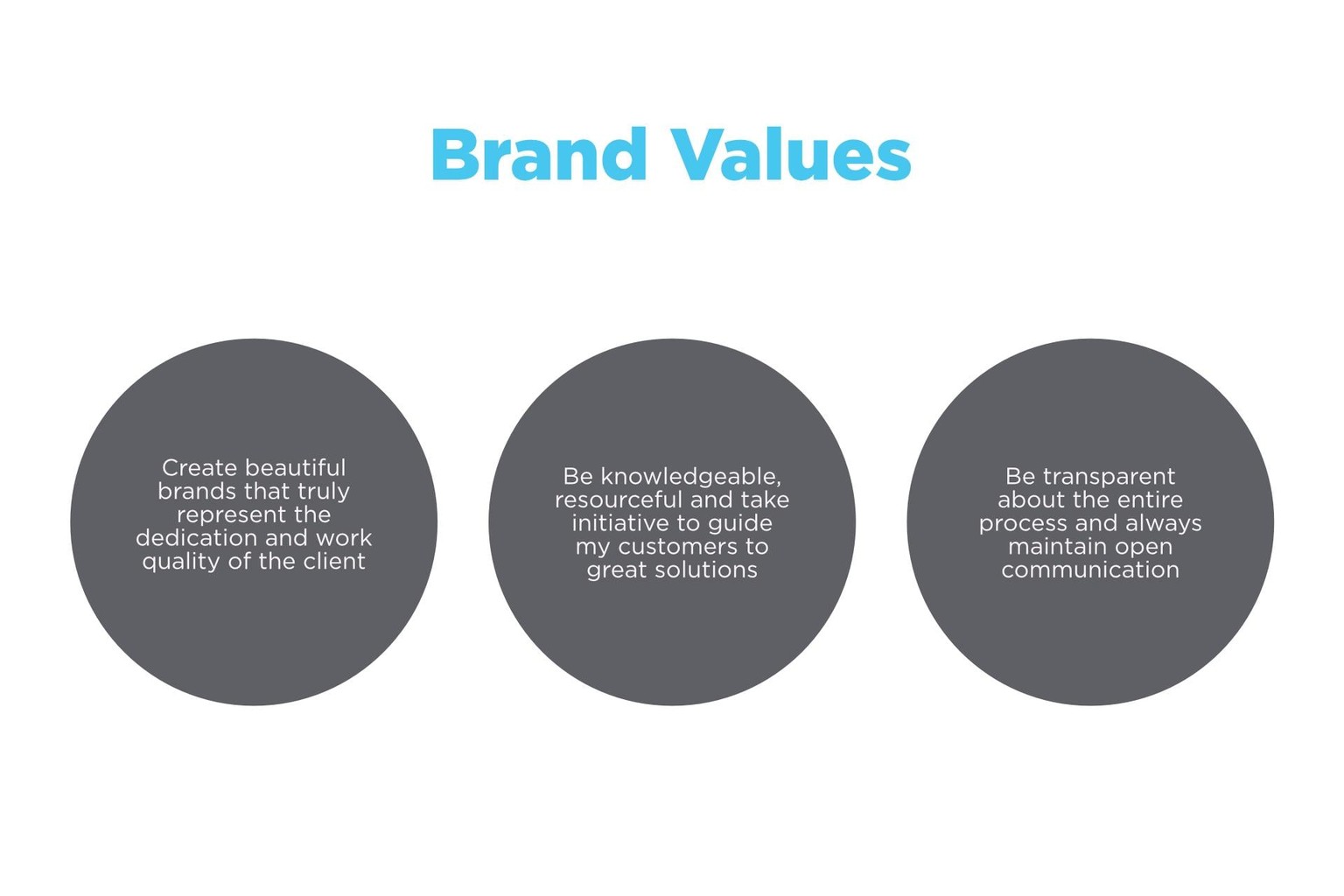 Brand Values

Create beautiful brands that truly represent the dedication and work quality of the client

Be knowledgeable, resourceful and take initiative to guide my customers to great solutions

Be transparent about the entire process and always maintain open communication